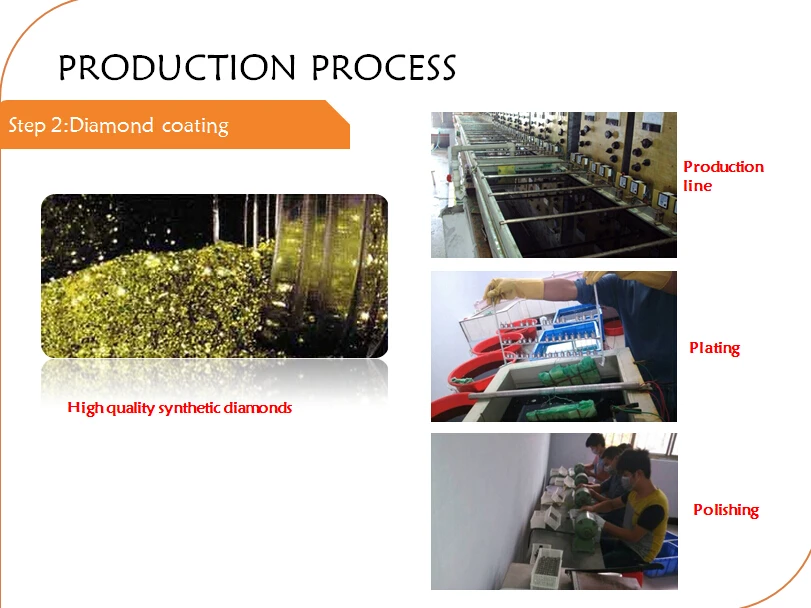 PRODUCTION PROCESS

Step 2:Diamond coating

High quality synthetic diamonds

Production line

Plating

Polishing